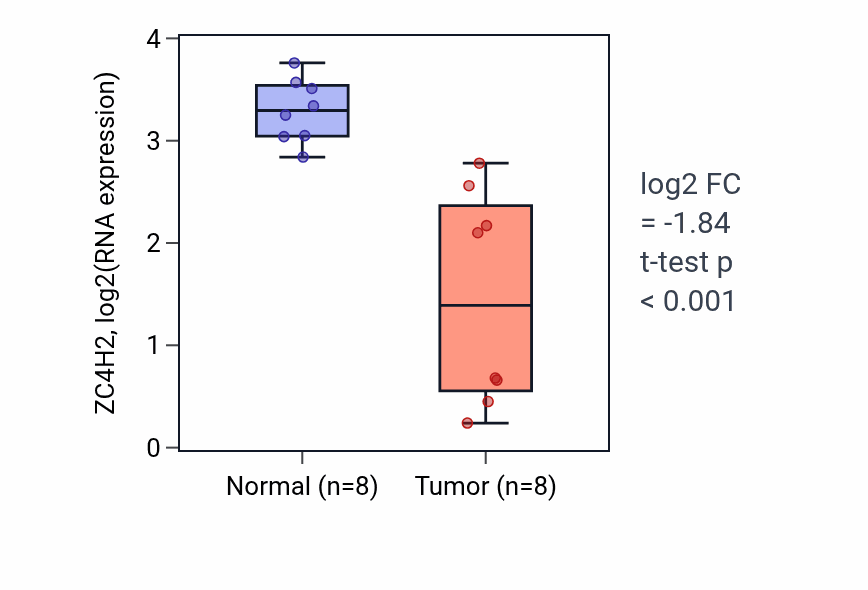 ZC4H2, log2(RNA expression)

4
3
2
1
0

Normal (n=8)
Tumor (n=8)

log2 FC
= -1.84
t-test p
< 0.001